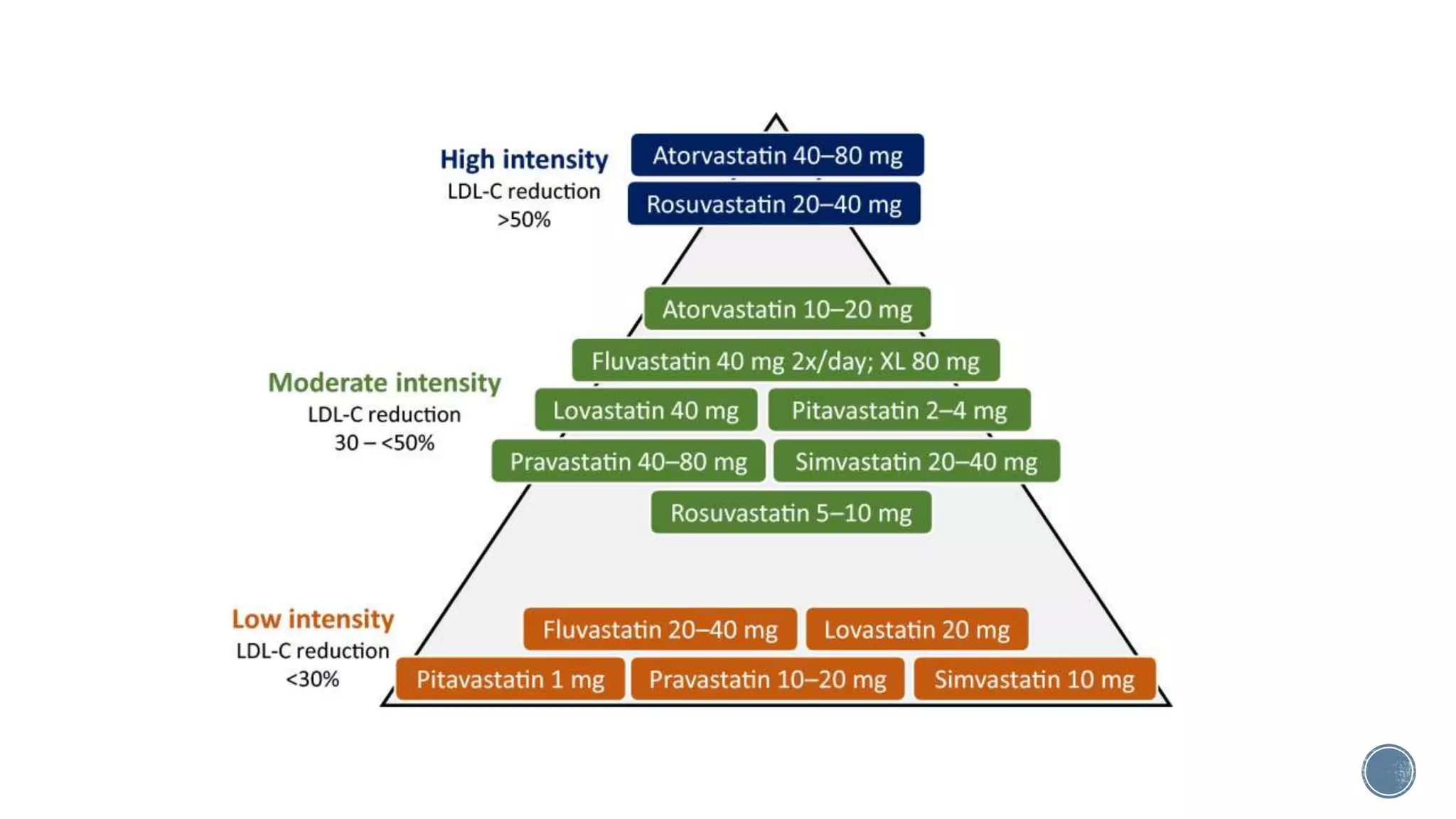 High intensity
LDL-C reduction
>50%

Atorvastatin 40–80 mg
Rosuvastatin 20–40 mg

Moderate intensity
LDL-C reduction
30 – <50%

Atorvastatin 10–20 mg
Fluvastatin 40 mg 2x/day; XL 80 mg
Lovastatin 40 mg
Pitavastatin 2–4 mg
Pravastatin 40–80 mg
Simvastatin 20–40 mg
Rosuvastatin 5–10 mg

Low intensity
LDL-C reduction
<30%

Fluvastatin 20–40 mg
Lovastatin 20 mg
Pitavastatin 1 mg
Pravastatin 10–20 mg
Simvastatin 10 mg